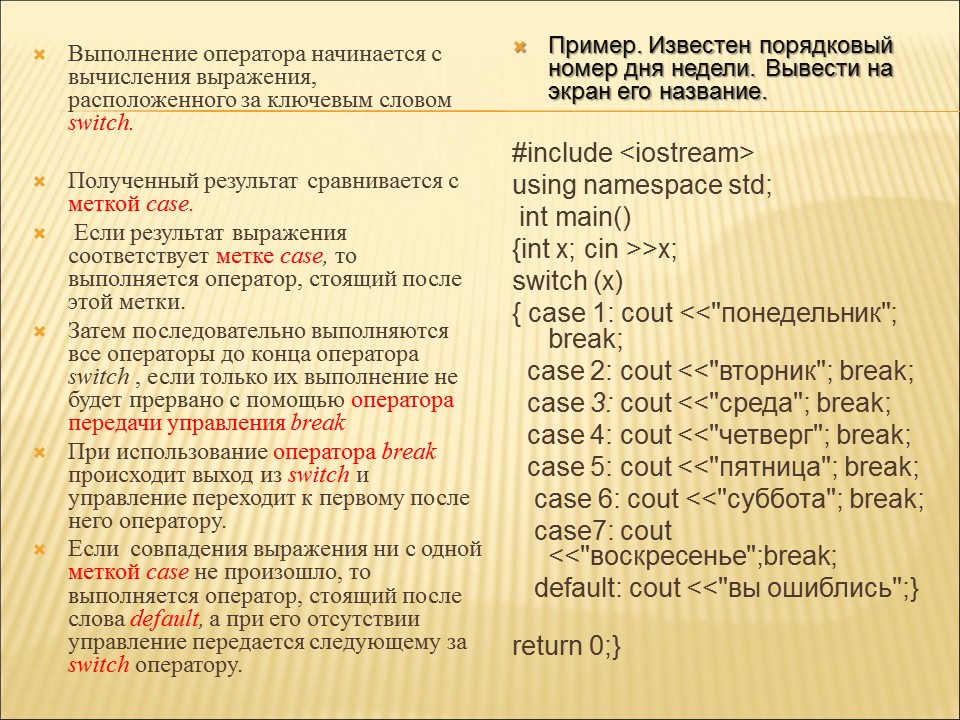 Выполнение оператора начинается с вычисления выражения, расположенного за ключевым словом switch.

Полученный результат сравнивается с меткой case.

Если результат выражения соответствует метке case, то выполняется оператор, стоящий после этой метки.

Затем последовательно выполняются все операторы до конца оператора switch , если только их выполнение не будет прервано с помощью оператора передачи управления break

При использование оператора break происходит выход из switch и управление переходит к первому после него оператору.

Если совпадения выражения ни с одной меткой case не произошло, то выполняется оператор, стоящий после слова default, а при его отсутствии управление передается следующему за switch оператору.

Пример. Известен порядковый номер дня недели. Вывести на экран его название.

#include <iostream>
using namespace std;
int main()
{int x; cin >>x;
switch (x)
{ case 1: cout <<"понедельник"; break;
case 2: cout <<"вторник"; break;
case 3: cout <<"среда"; break;
case 4: cout <<"четверг"; break;
case 5: cout <<"пятница"; break;
case 6: cout <<"суббота"; break;
case7: cout <<"воскресенье";break;
default: cout <<"вы ошиблись";}

return 0;}